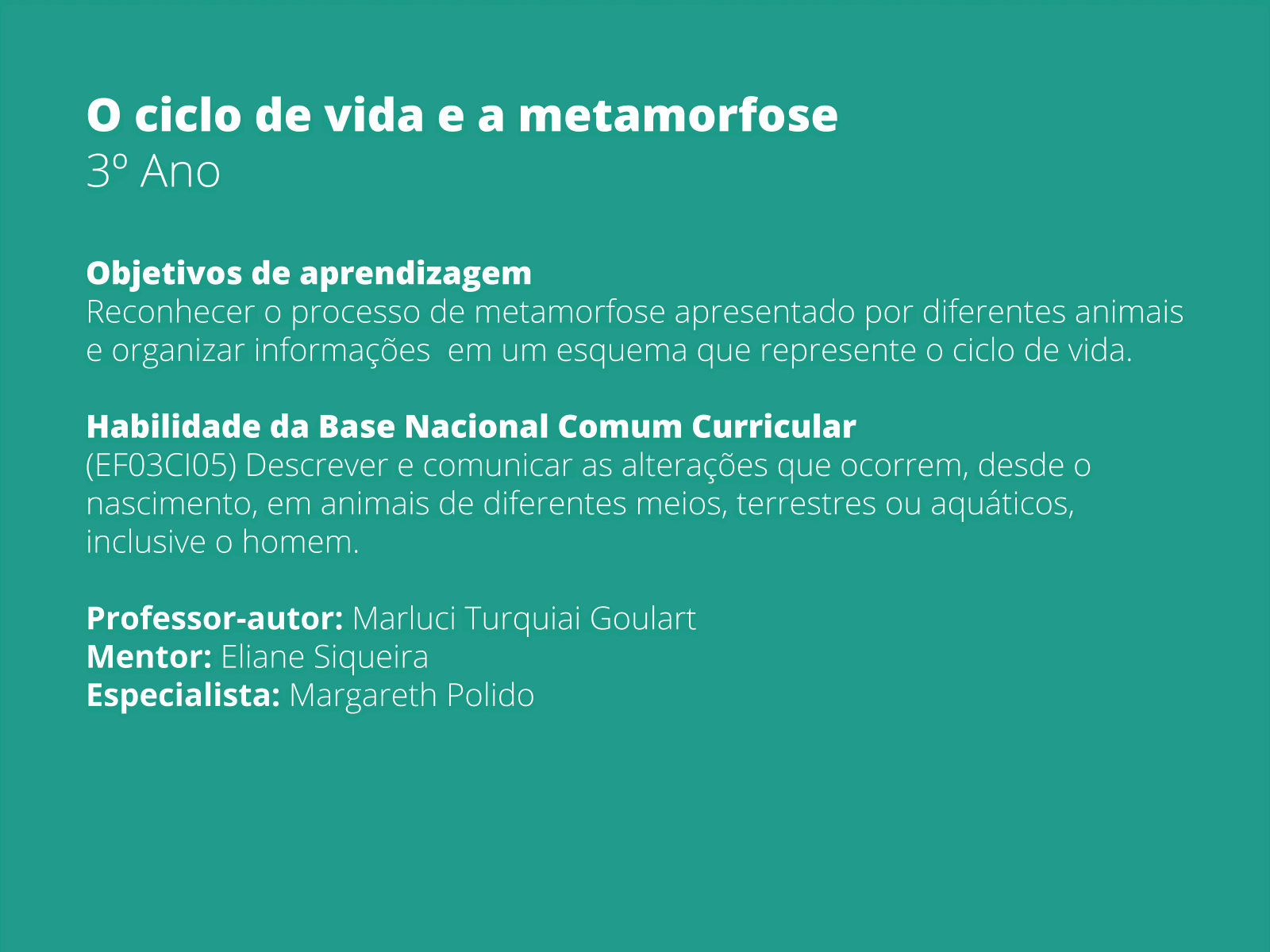 O ciclo de vida e a metamorfose
3º Ano

Objetivos de aprendizagem
Reconhecer o processo de metamorfose apresentado por diferentes animais e organizar informações em um esquema que represente o ciclo de vida.

Habilidade da Base Nacional Comum Curricular
(EF03CI05) Descrever e comunicar as alterações que ocorrem, desde o nascimento, em animais de diferentes meios, terrestres ou aquáticos, inclusive o homem.

Professor-autor: Marluci Turquiai Goulart
Mentor: Eliane Siqueira
Especialista: Margareth Polido